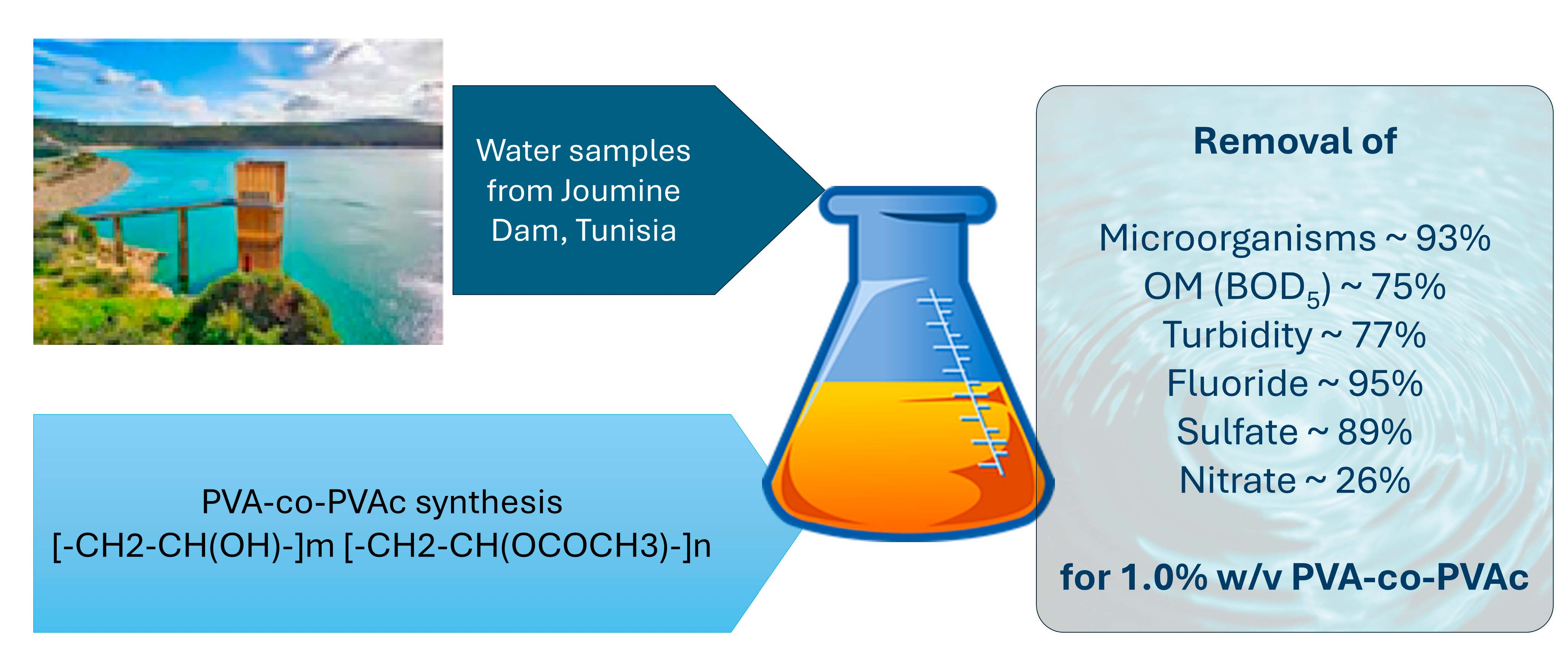 Water samples from Joumine Dam, Tunisia

PVA-co-PVAc synthesis
[-CH2-CH(OH)-]m [-CH2-CH(OCOCH3)-]n

Removal of

Microorganisms ~ 93%
OM ($BOD_5$) ~ 75%
Turbidity ~ 77%
Fluoride ~ 95%
Sulfate ~ 89%
Nitrate ~ 26%

for 1.0% w/v PVA-co-PVAc